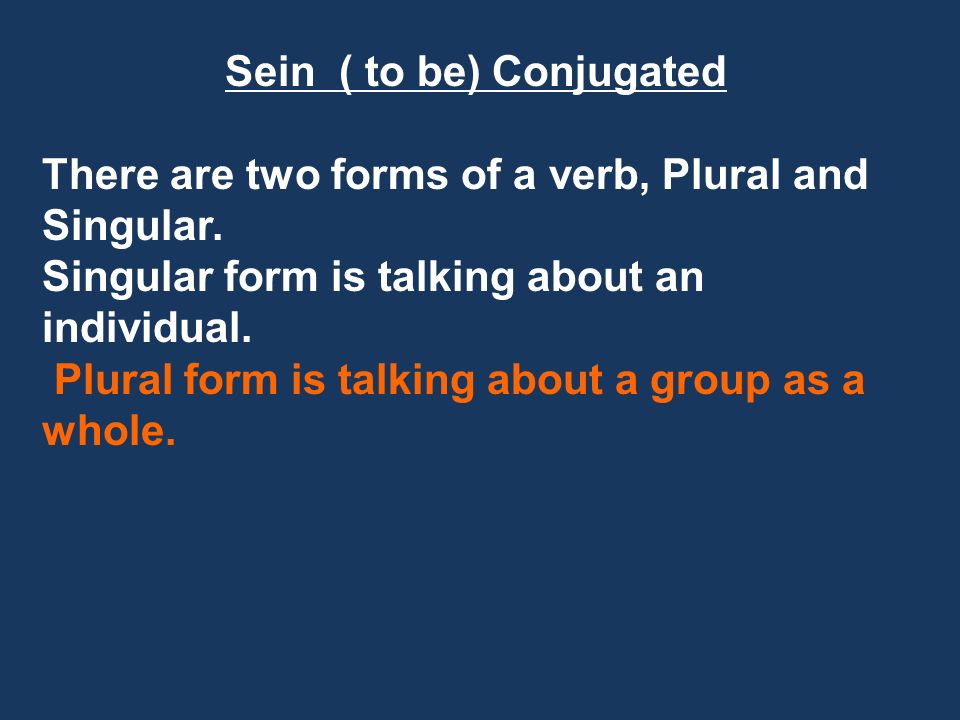 Sein ( to be) Conjugated

There are two forms of a verb, Plural and Singular.
Singular form is talking about an individual.
Plural form is talking about a group as a whole.